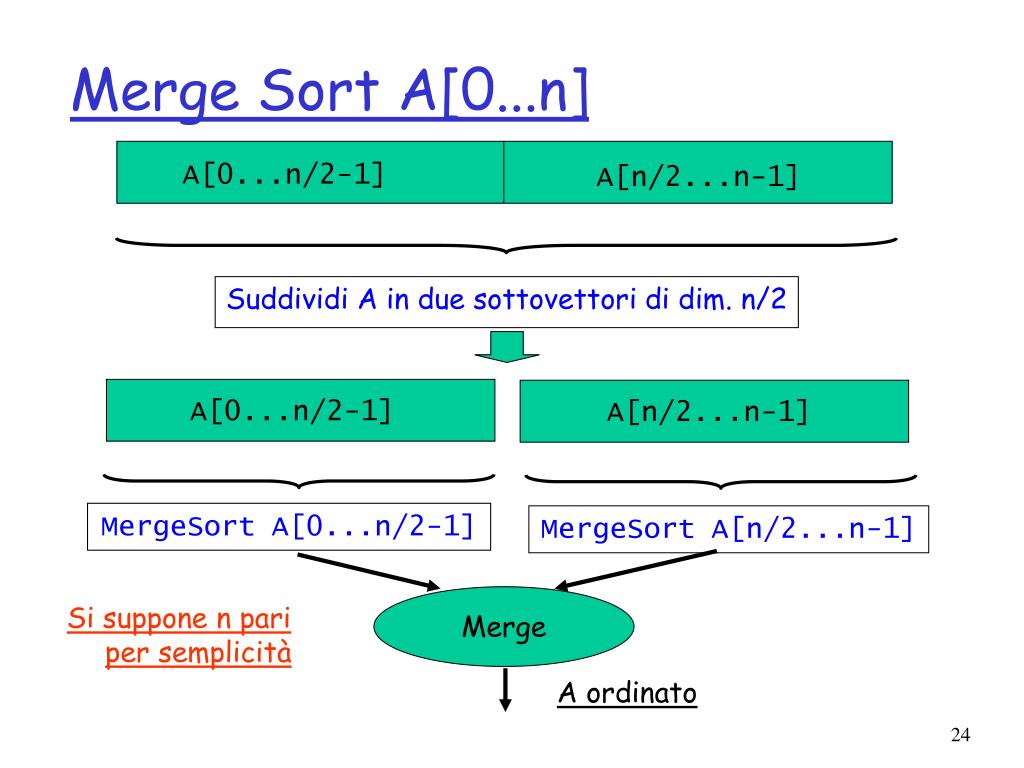 Merge Sort A[0...n]

A[0...n/2-1]

A[n/2...n-1]

Suddividi A in due sottovettori di dim. n/2

A[0...n/2-1]

A[n/2...n-1]

MergeSort A[0...n/2-1]

MergeSort A[n/2...n-1]

Si suppone n pari per semplicità

Merge

A ordinato

24